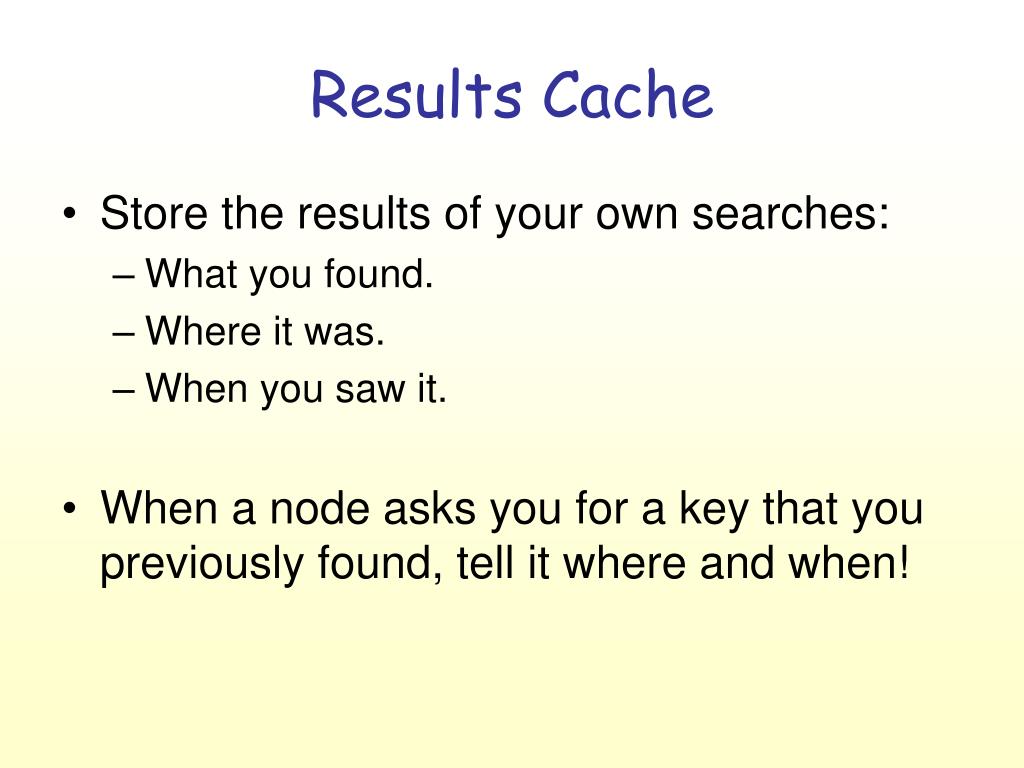 Results Cache

• Store the results of your own searches:
– What you found.
– Where it was.
– When you saw it.

• When a node asks you for a key that you previously found, tell it where and when!